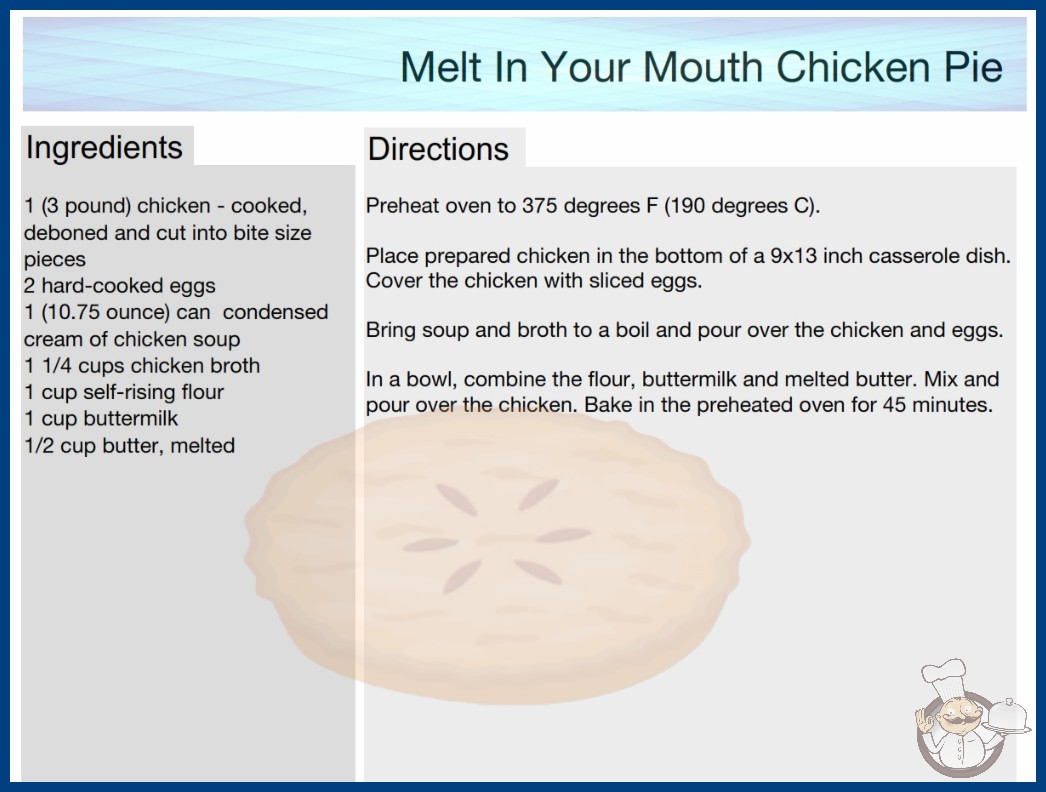 Melt In Your Mouth Chicken Pie

Ingredients

1 (3 pound) chicken - cooked, deboned and cut into bite size pieces
2 hard-cooked eggs
1 (10.75 ounce) can condensed cream of chicken soup
1 1/4 cups chicken broth
1 cup self-rising flour
1 cup buttermilk
1/2 cup butter, melted

Directions

Preheat oven to 375 degrees F (190 degrees C).

Place prepared chicken in the bottom of a 9x13 inch casserole dish. Cover the chicken with sliced eggs.

Bring soup and broth to a boil and pour over the chicken and eggs.

In a bowl, combine the flour, buttermilk and melted butter. Mix and pour over the chicken. Bake in the preheated oven for 45 minutes.